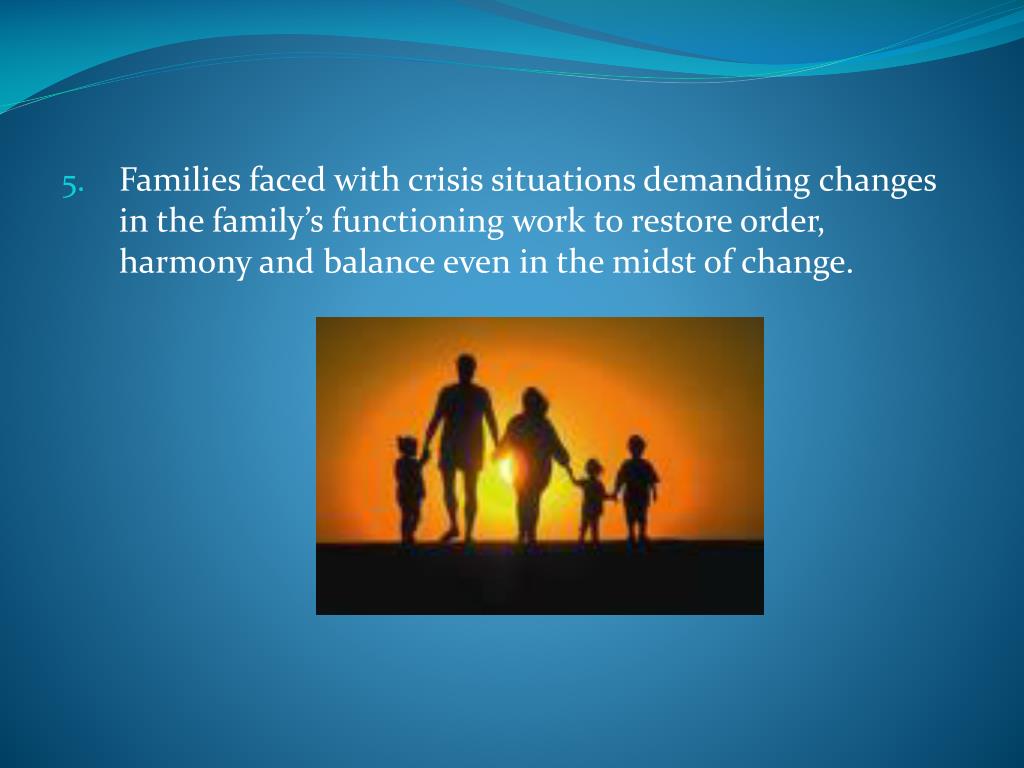 5. Families faced with crisis situations demanding changes in the family’s functioning work to restore order, harmony and balance even in the midst of change.